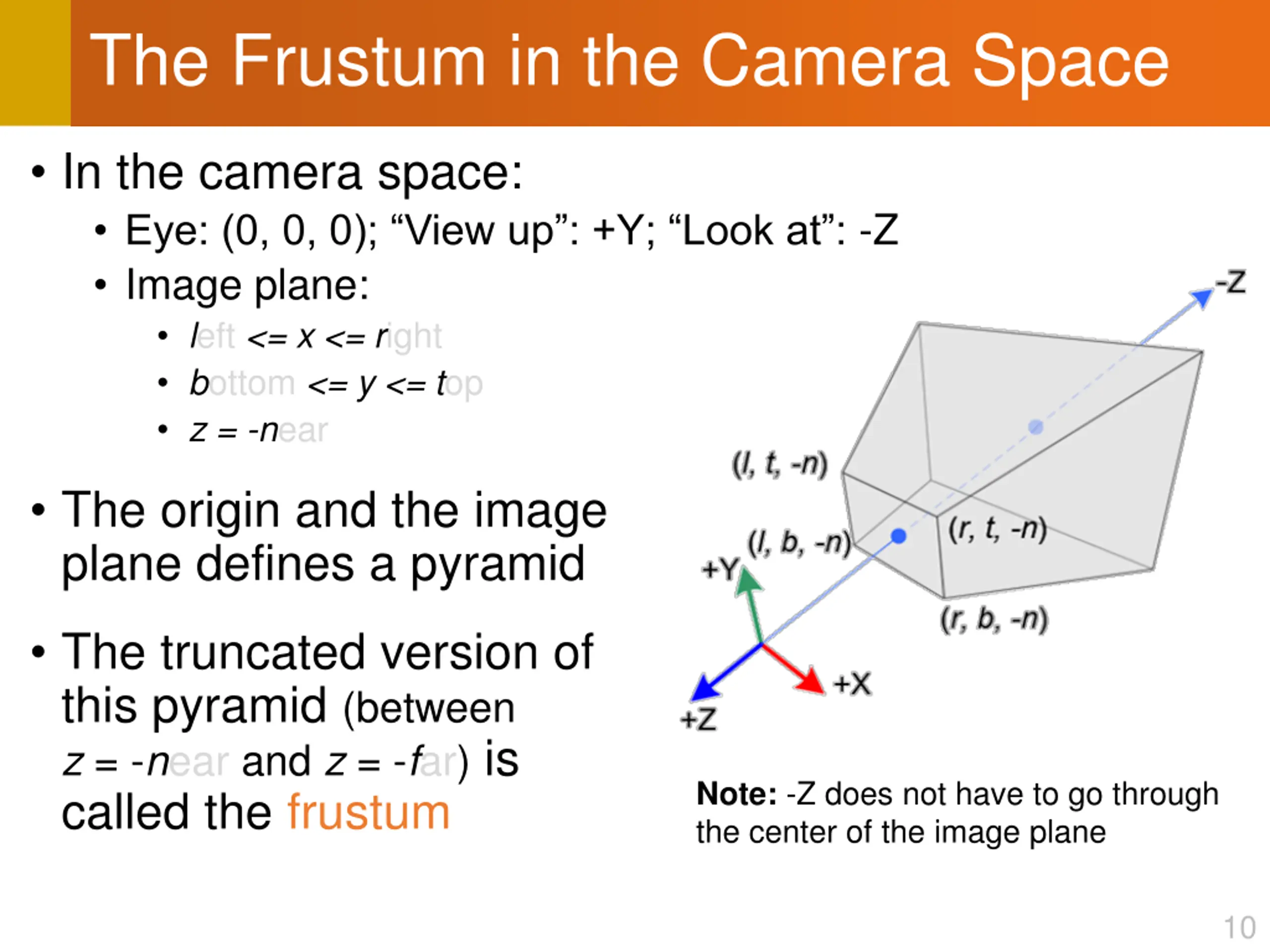 The Frustum in the Camera Space

• In the camera space:
  • Eye: (0, 0, 0); “View up”: +Y; “Look at”: -Z
  • Image plane:
    • left <= x <= right
    • bottom <= y <= top
    • z = -near

• The origin and the image plane defines a pyramid

• The truncated version of this pyramid (between z = -near and z = -far) is called the frustum

-Z
(l, t, -n)
(l, b, -n)
(r, t, -n)
(r, b, -n)
+Y
+X
+Z

Note: -Z does not have to go through the center of the image plane

10